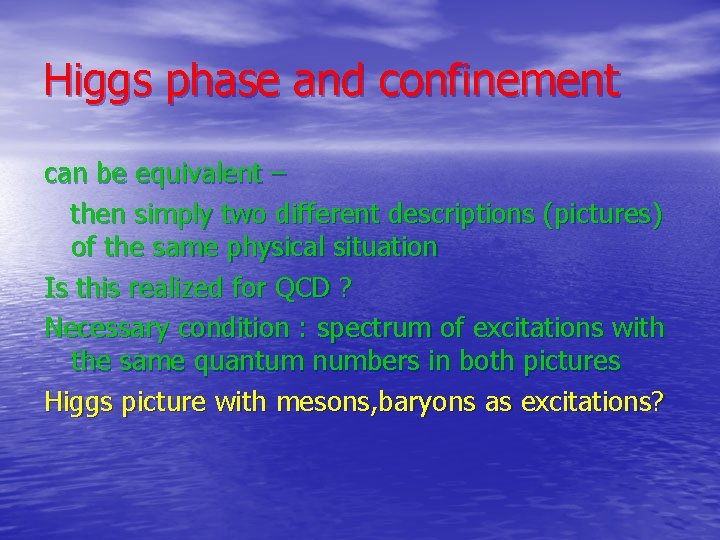 Higgs phase and confinement

can be equivalent –

then simply two different descriptions (pictures) of the same physical situation

Is this realized for QCD ?

Necessary condition : spectrum of excitations with the same quantum numbers in both pictures

Higgs picture with mesons,baryons as excitations?